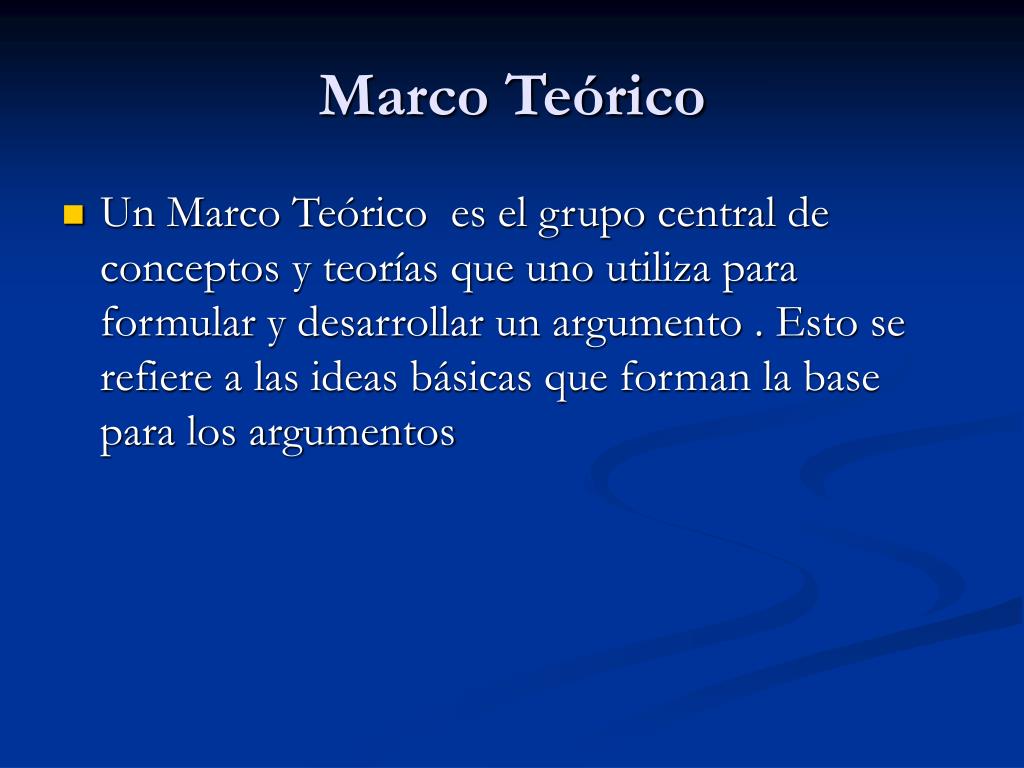 Marco Teórico

Un Marco Teórico  es el grupo central de conceptos y teorías que uno utiliza para formular y desarrollar un argumento . Esto se refiere a las ideas básicas que forman la base para los argumentos